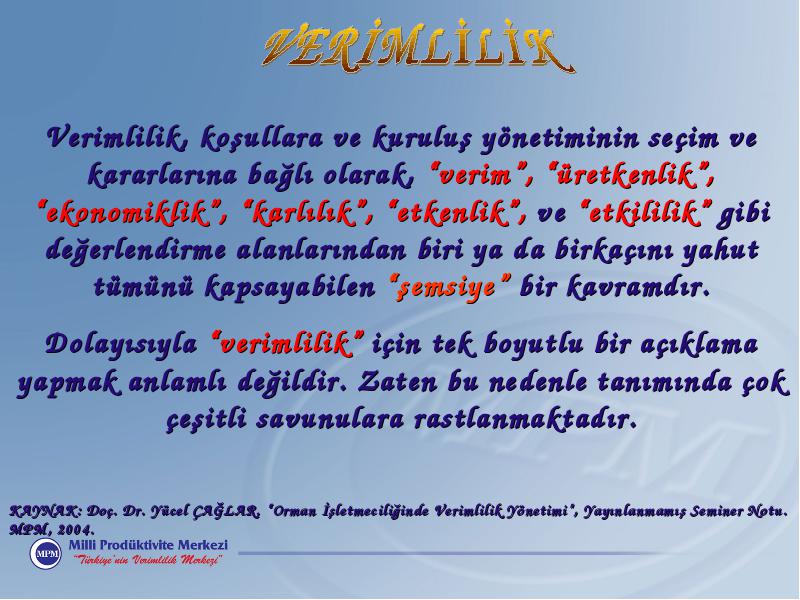 VERİMLİLİK

Verimlilik, koşullara ve kuruluş yönetiminin seçim ve kararlarına bağlı olarak, "verim", "üretkenlik", "ekonomiklik", "karlılık", "etkenlik", ve "etkililik" gibi değerlendirme alanlarından biri ya da birkaçını yahut tümünü kapsayabilen "şemsiye" bir kavramdır.

Dolayısıyla "verimlilik" için tek boyutlu bir açıklama yapmak anlamlı değildir. Zaten bu nedenle tanımında çok çeşitli savunulara rastlanmaktadır.

KAYNAK: Doç. Dr. Yücel ÇAĞLAR, "Orman İşletmeciliğinde Verimlilik Yönetimi", Yayınlanmamış Seminer Notu. MPM, 2004.

MPM Milli Prodüktivite Merkezi
"Türkiye'nin Verimlilik Merkezi"